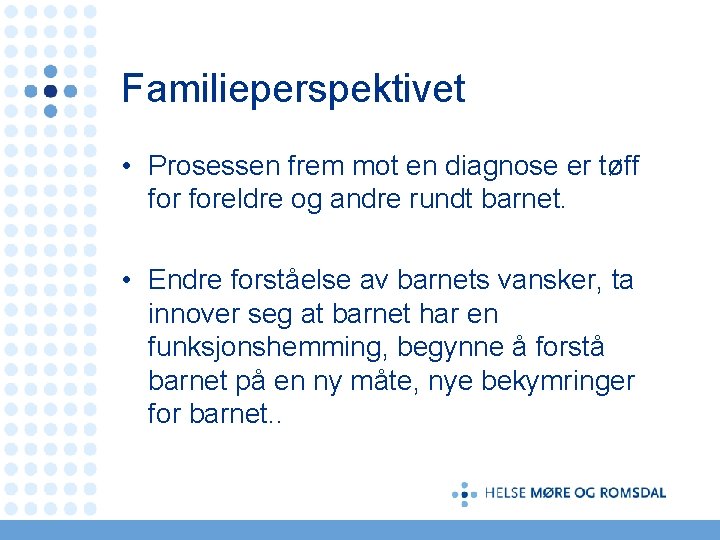 Familieperspektivet

• Prosessen frem mot en diagnose er tøff for foreldre og andre rundt barnet.

• Endre forståelse av barnets vansker, ta innover seg at barnet har en funksjonshemming, begynne å forstå barnet på en ny måte, nye bekymringer for barnet..

HELSE MØRE OG ROMSDAL